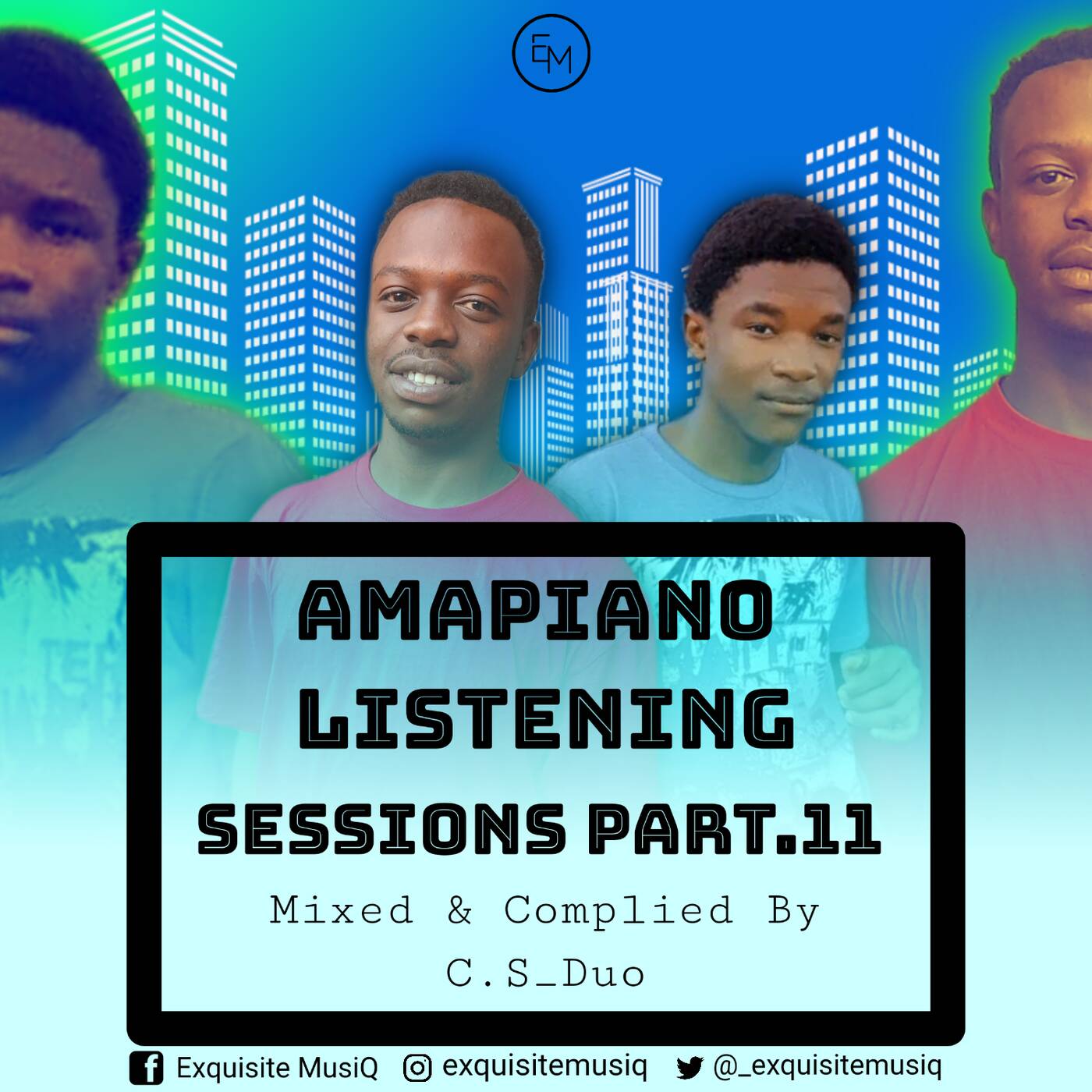 EM

AMAPIANO LISTENING SESSIONS PART.11

Mixed & Complied By C.S_Duo

Exquisite MusiQ exquisitemusiq @_exquisitemusiq